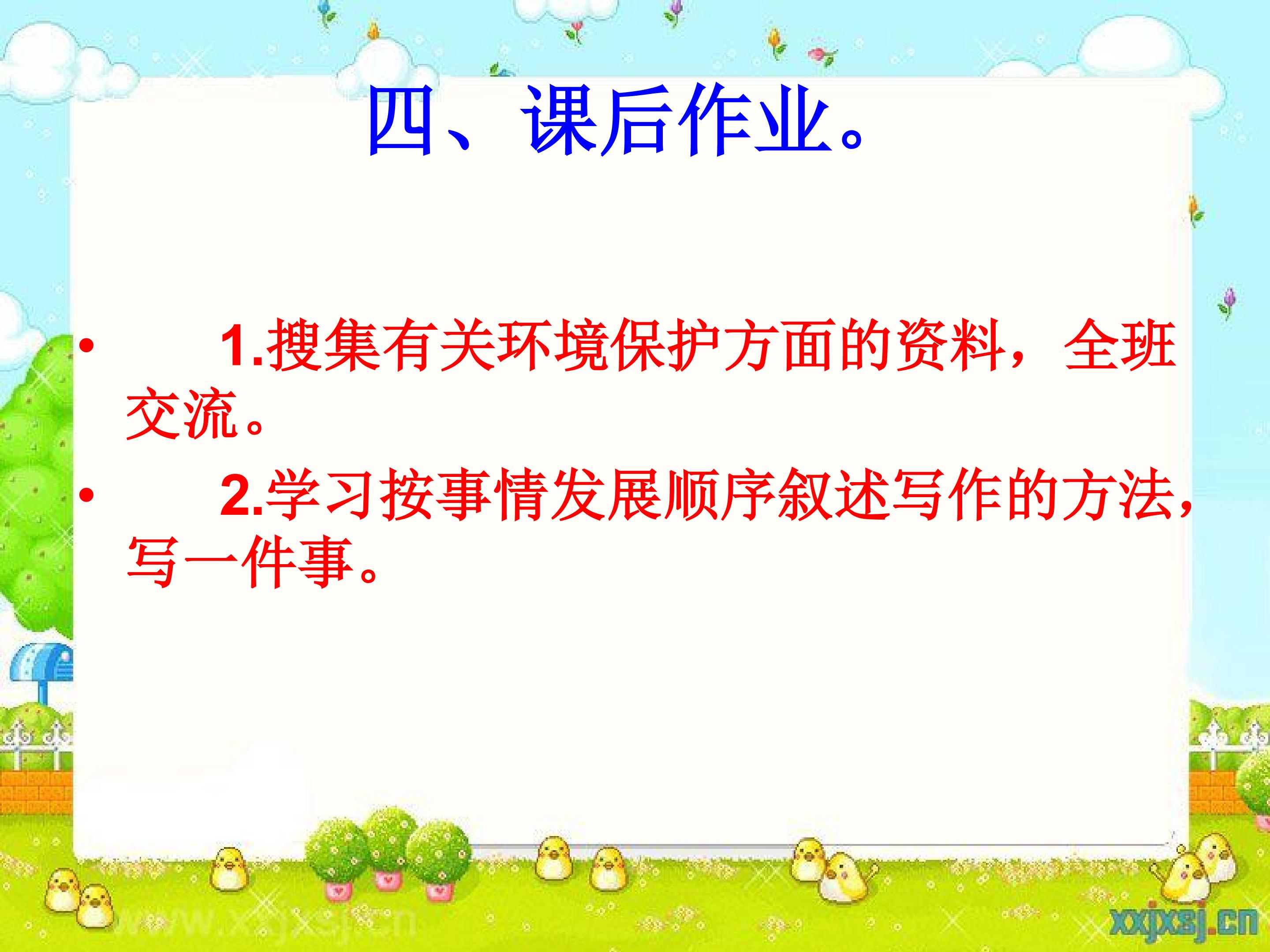 四、课后作业。

• 1.搜集有关环境保护方面的资料，全班交流。

• 2.学习按事情发展顺序叙述写作的方法，写一件事。

www.xxjxsj.cn

xxjxsj.cn